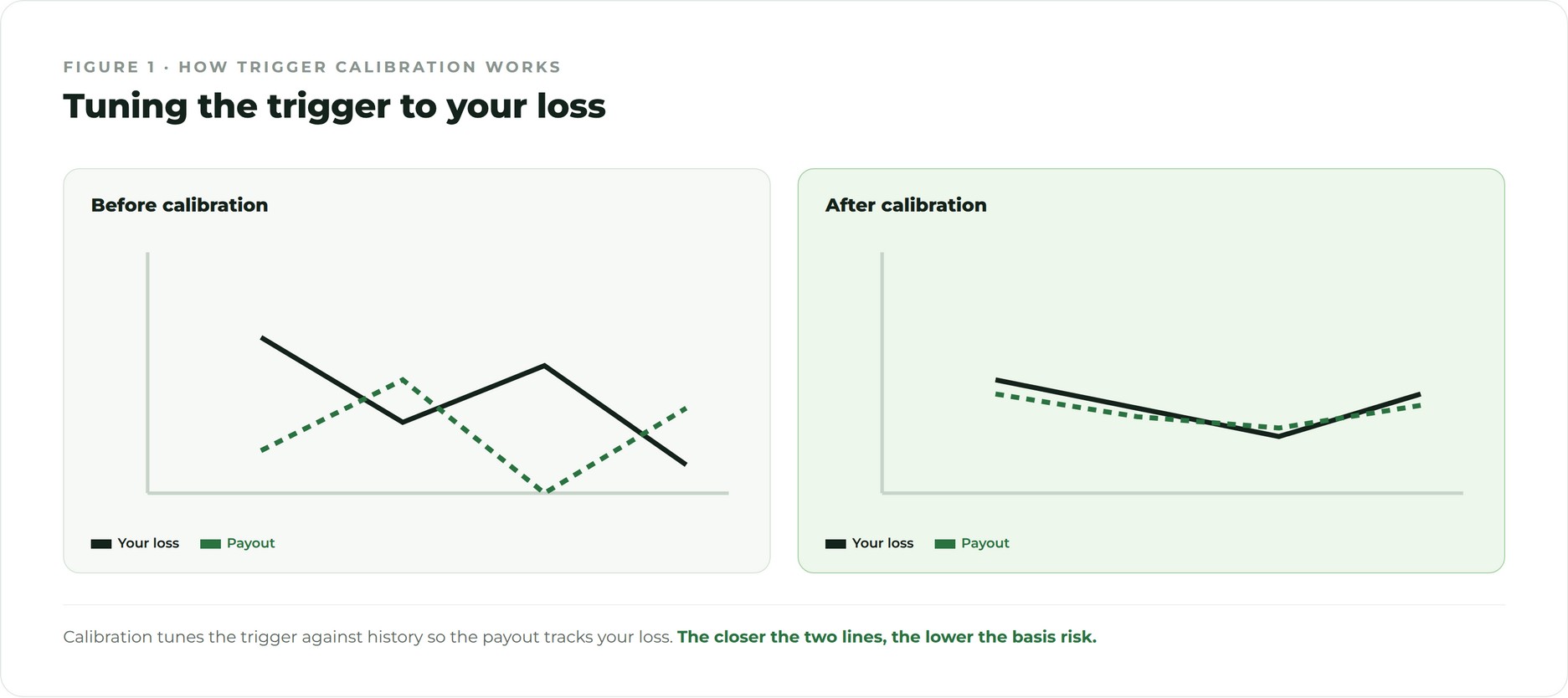 FIGURE 1 · HOW TRIGGER CALIBRATION WORKS

Tuning the trigger to your loss

Before calibration

Your loss Payout

After calibration

Your loss Payout

Calibration tunes the trigger against history so the payout tracks your loss. The closer the two lines, the lower the basis risk.